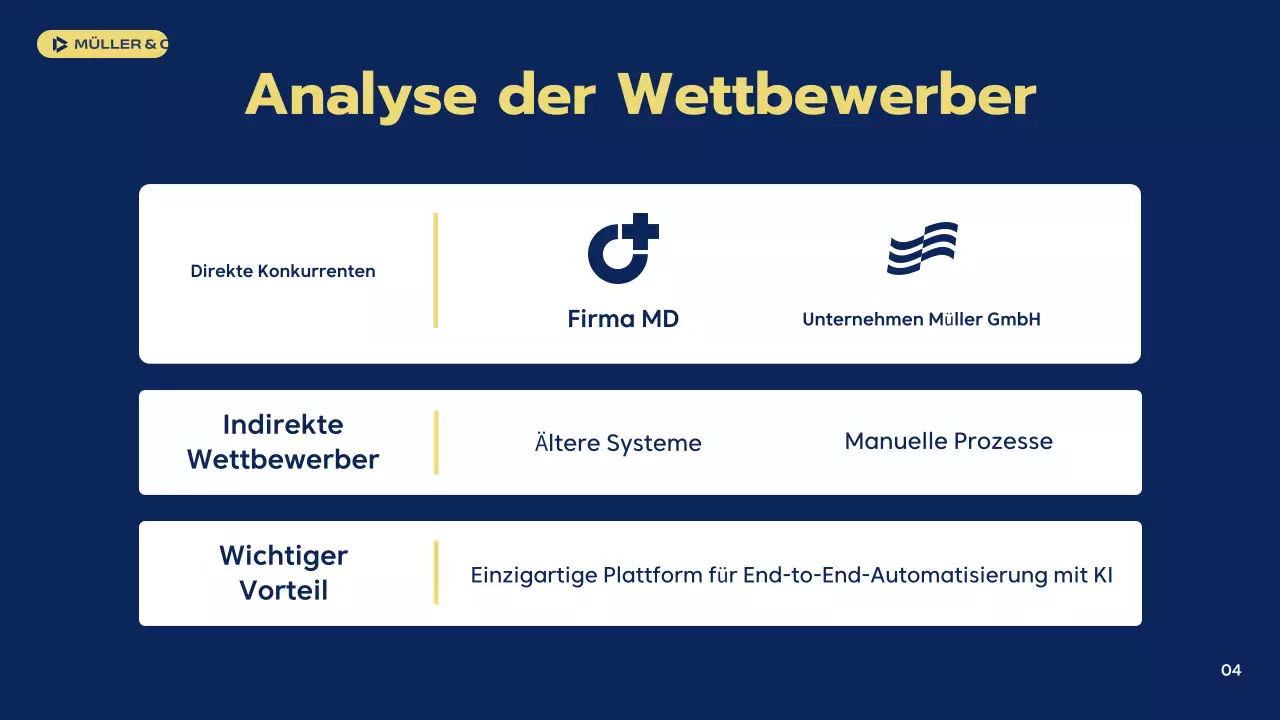 MÜLLER & C

Analyse der Wettbewerber

Direkte Konkurrenten

Firma MD

Unternehmen Müller GmbH

Indirekte Wettbewerber

Ältere Systeme

Manuelle Prozesse

Wichtiger Vorteil

Einzigartige Plattform für End-to-End-Automatisierung mit KI

04